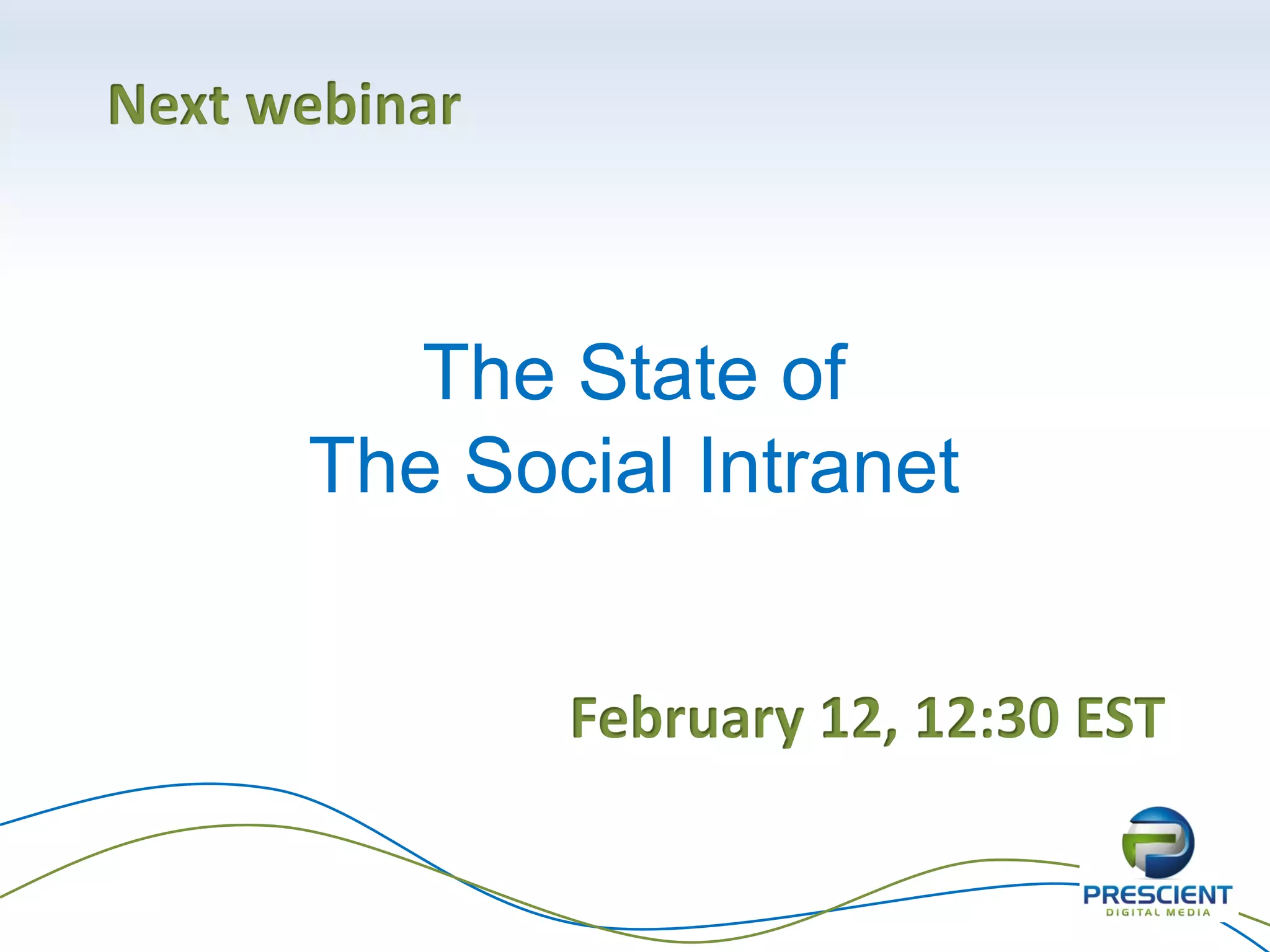 Next webinar

The State of
The Social Intranet

February 12, 12:30 EST

PRESCIENT
DIGITAL MEDIA